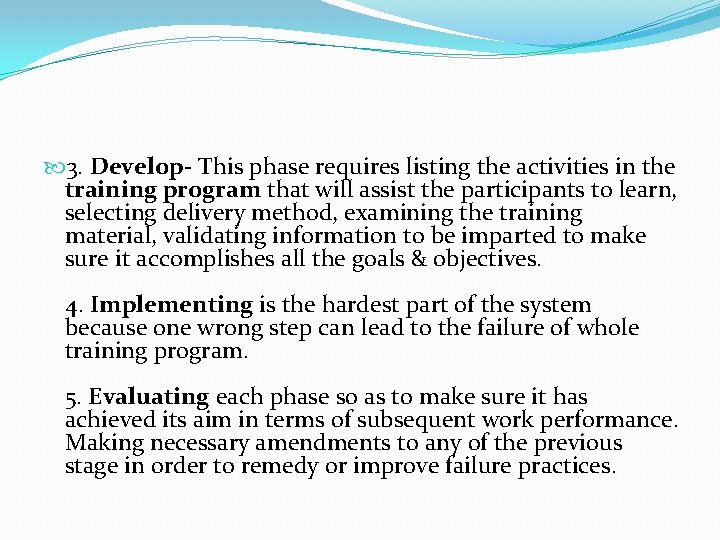 3. Develop- This phase requires listing the activities in the training program that will assist the participants to learn, selecting delivery method, examining the training material, validating information to be imparted to make sure it accomplishes all the goals & objectives.

4. Implementing is the hardest part of the system because one wrong step can lead to the failure of whole training program.

5. Evaluating each phase so as to make sure it has achieved its aim in terms of subsequent work performance. Making necessary amendments to any of the previous stage in order to remedy or improve failure practices.